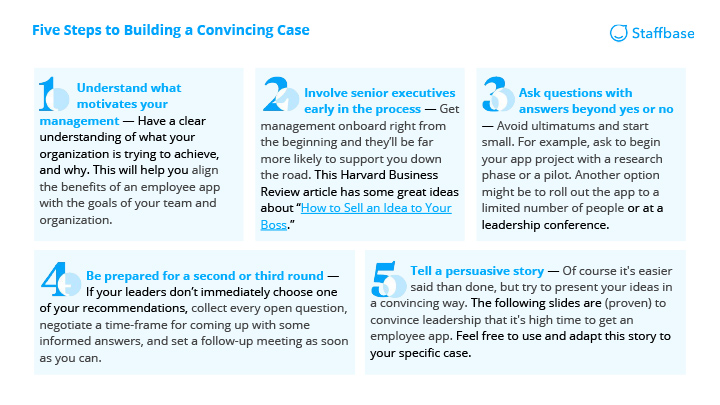 Five Steps to Building a Convincing Case

Staffbase

1 Understand what motivates your management — Have a clear understanding of what your organization is trying to achieve, and why. This will help you align the benefits of an employee app with the goals of your team and organization.

2 Involve senior executives early in the process — Get management onboard right from the beginning and they'll be far more likely to support you down the road. This Harvard Business Review article has some great ideas about "How to Sell an Idea to Your Boss."

3 Ask questions with answers beyond yes or no — Avoid ultimatums and start small. For example, ask to begin your app project with a research phase or a pilot. Another option might be to roll out the app to a limited number of people or at a leadership conference.

4 Be prepared for a second or third round — If your leaders don't immediately choose one of your recommendations, collect every open question, negotiate a time-frame for coming up with some informed answers, and set a follow-up meeting as soon as you can.

5 Tell a persuasive story — Of course it's easier said than done, but try to present your ideas in a convincing way. The following slides are (proven) to convince leadership that it's high time to get an employee app. Feel free to use and adapt this story to your specific case.